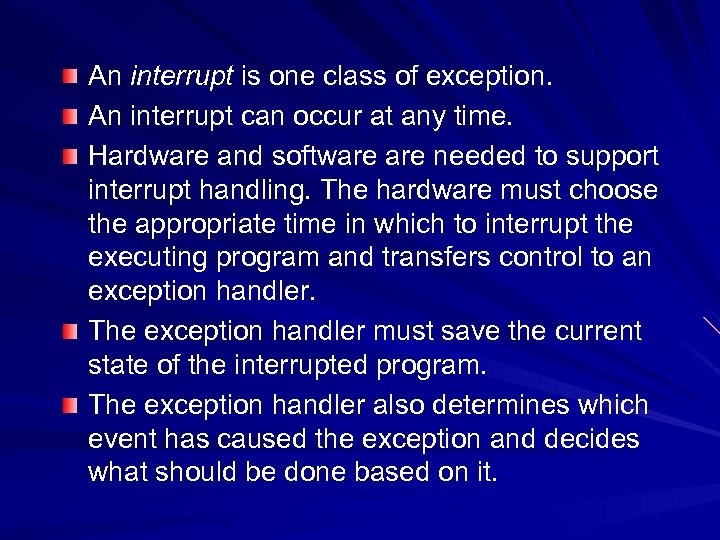 An interrupt is one class of exception.

An interrupt can occur at any time.

Hardware and software are needed to support interrupt handling. The hardware must choose the appropriate time in which to interrupt the executing program and transfers control to an exception handler.

The exception handler must save the current state of the interrupted program.

The exception handler also determines which event has caused the exception and decides what should be done based on it.